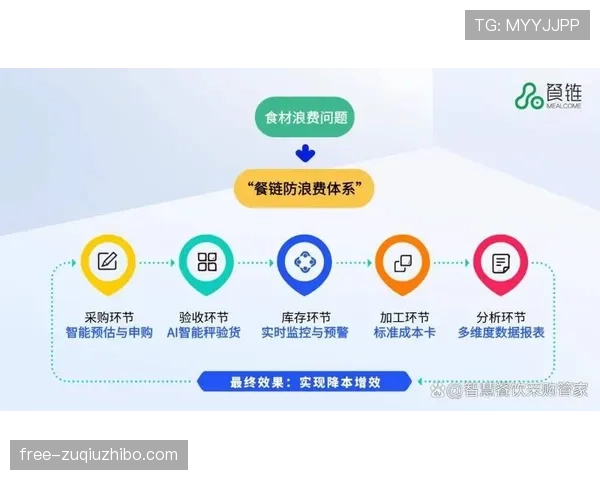 TG: MYYJJPP

餐链
MEALCOME

食材浪费问题

“餐链防浪费体系”

采购环节
智能预估与申购

验收环节
AI智能秤验货

库存环节
实时监控与预警

加工环节
标准成本卡

分析环节
多维度数据报表

最终效果：实现降本增效

@智慧餐饮采购管家

free-zuqiuzhibo.com